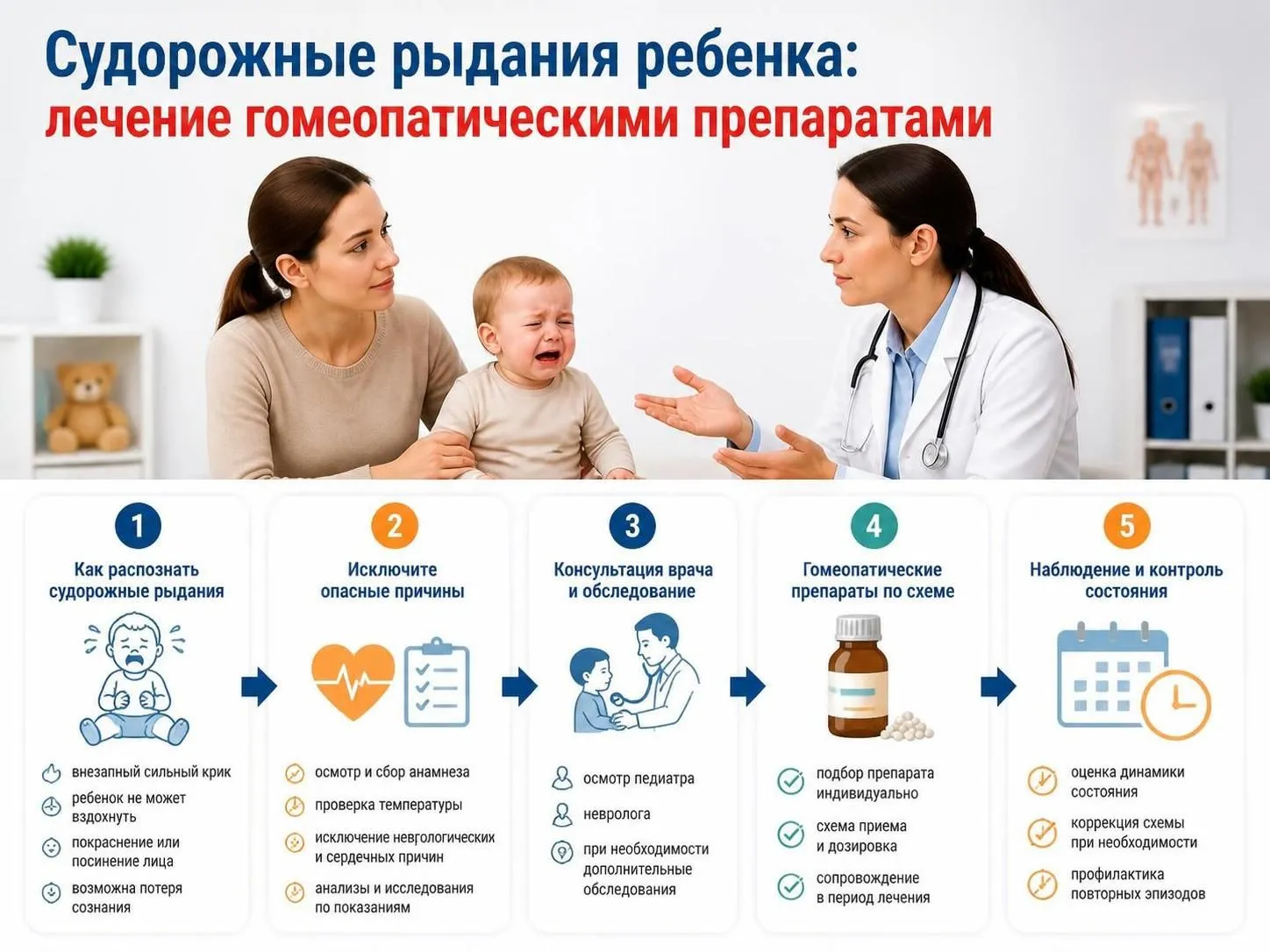 Судорожные рыдания ребенка:
лечение гомеопатическими препаратами

1
Как распознать судорожные рыдания

внезапный сильный крик
ребенок не может вздохнуть
покраснение или посинение лица
возможна потеря сознания

2
Исключите опасные причины

осмотр и сбор анамнеза
проверка температуры
исключение невгологических и сердечных причин
анализы и исследования по показаниям

3
Консультация врача и обследование

осмотр педиатра
невролога
при необходимости дополнительные обследования

4
Гомеопатические препараты по схеме

подбор препарата индивидуально
схема приема и дозировка
сопровождение в период лечения

5
Наблюдение и контроль состояния

оценка динамики состояния
коррекция схемы при необходимости
профилактика повторных эпизодов